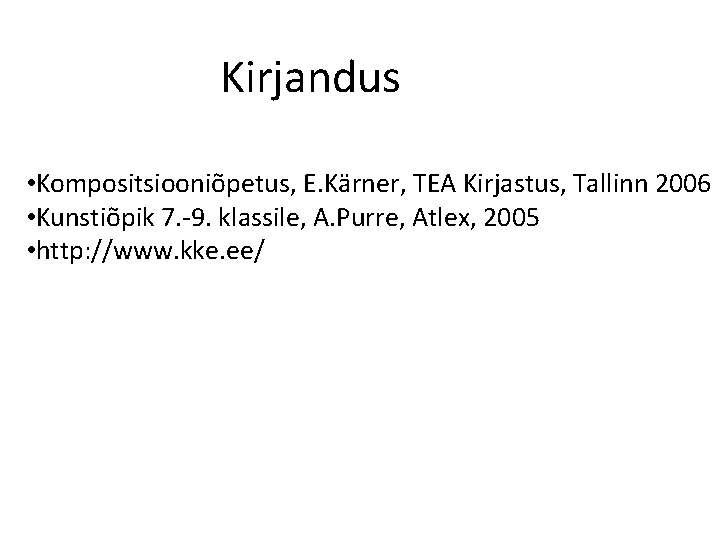 Kirjandus

•Kompositsiooniõpetus, E.Kärner, TEA Kirjastus, Tallinn 2006
•Kunstiõpik 7.-9. klassile, A.Purre, Atlex, 2005
•http://www.kke.ee/